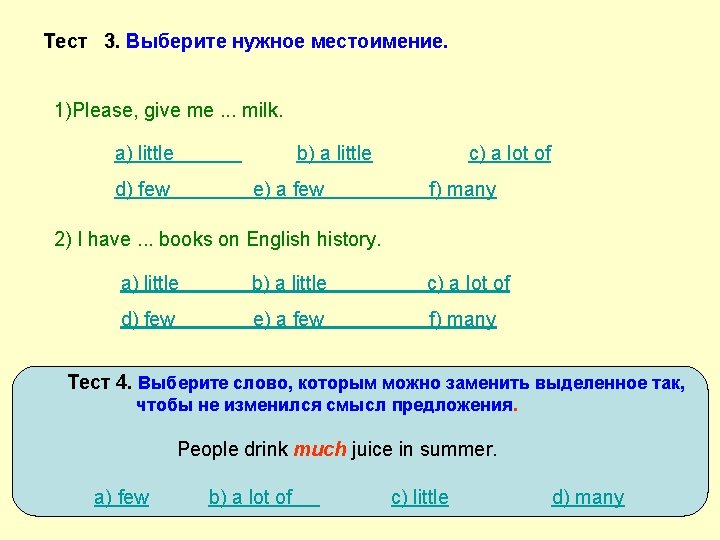 Тест 3. Выберите нужное местоимение.

1)Please, give me ... milk.

a) little b) a little c) a lot of

d) few e) a few f) many

2) I have ... books on English history.

a) little b) a little c) a lot of

d) few e) a few f) many

Тест 4. Выберите слово, которым можно заменить выделенное так, чтобы не изменился смысл предложения.

People drink much juice in summer.

a) few b) a lot of c) little d) many